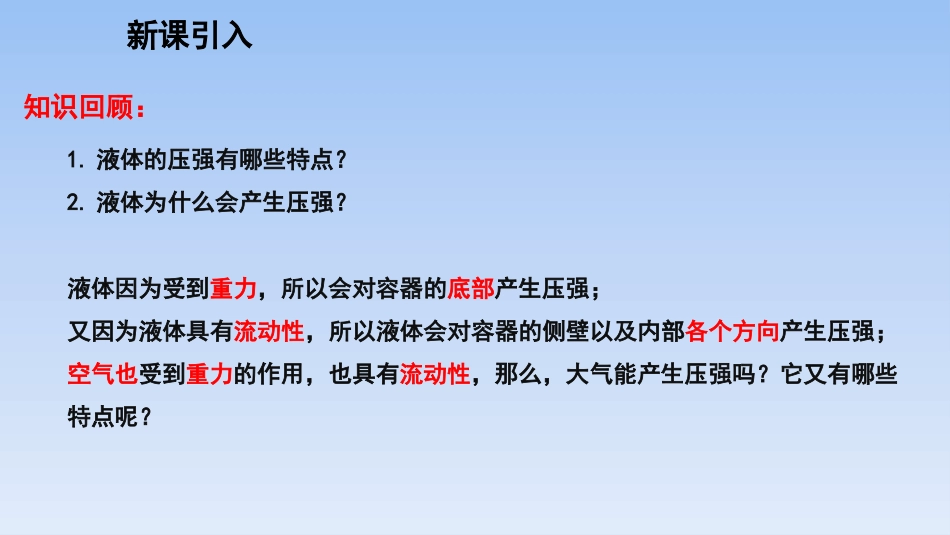 新课引入

知识回顾：

1. 液体的压强有哪些特点？

2. 液体为什么会产生压强？

液体因为受到重力，所以会对容器的底部产生压强；
又因为液体具有流动性，所以液体会对容器的侧壁以及内部各个方向产生压强；
空气也受到重力的作用，也具有流动性，那么，大气能产生压强吗？它又有哪些特点呢？